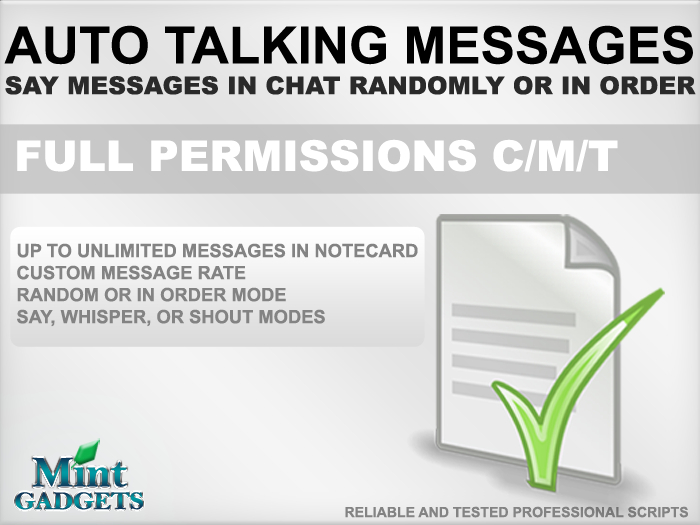 AUTO TALKING MESSAGES
SAY MESSAGES IN CHAT RANDOMLY OR IN ORDER

FULL PERMISSIONS C/M/T

UP TO UNLIMITED MESSAGES IN NOTECARD
CUSTOM MESSAGE RATE
RANDOM OR IN ORDER MODE
SAY, WHISPER, OR SHOUT MODES

Mint
GADGETS

RELIABLE AND TESTED PROFESSIONAL SCRIPTS